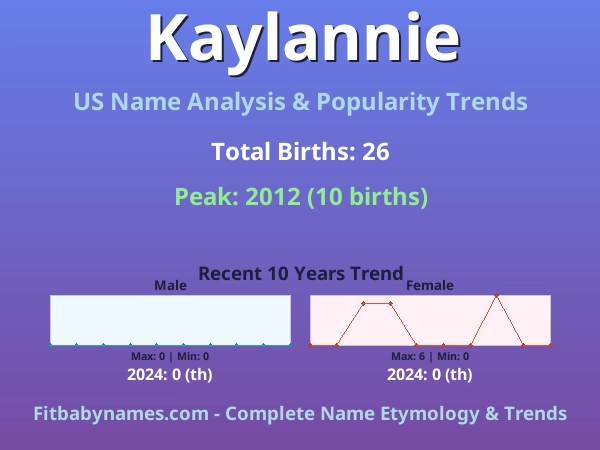 Kaylannie

US Name Analysis & Popularity Trends

Total Births: 26

Peak: 2012 (10 births)

Recent 10 Years Trend

Male

Max: 0 | Min: 0

2024: 0 (th)

Female

Max: 6 | Min: 0

2024: 0 (th)

Fitbabynames.com - Complete Name Etymology & Trends